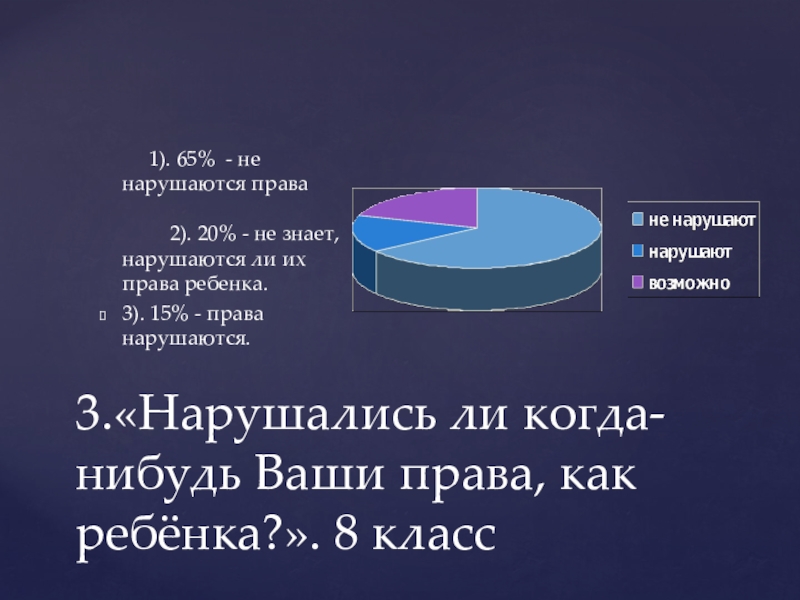 1). 65% - не нарушаются права

2). 20% - не знает, нарушаются ли их права ребенка.

3). 15% - права нарушаются.

не нарушают
нарушают
возможно

3.«Нарушались ли когда-нибудь Ваши права, как ребёнка?». 8 класс